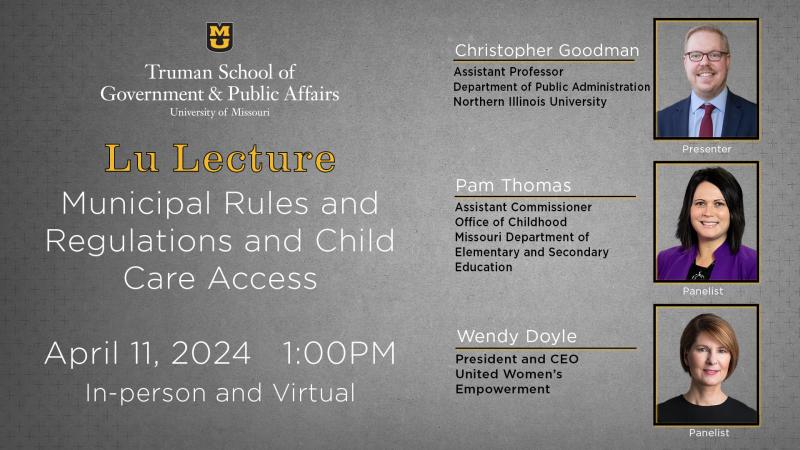 MU

Truman School of Government & Public Affairs
University of Missouri

Lu Lecture

Municipal Rules and Regulations and Child Care Access

April 11, 2024 1:00PM

In-person and Virtual

Christopher Goodman
Assistant Professor
Department of Public Administration
Northern Illinois University

Presenter

Pam Thomas
Assistant Commissioner
Office of Childhood
Missouri Department of Elementary and Secondary Education

Panelist

Wendy Doyle
President and CEO
United Women's Empowerment

Panelist